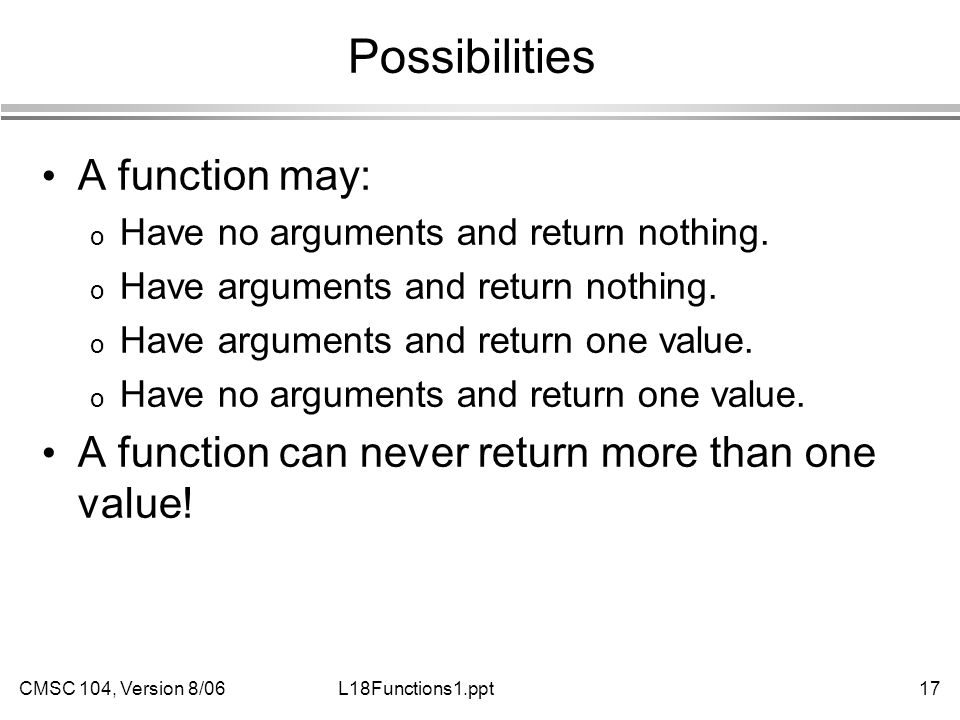 Possibilities

• A function may:
o Have no arguments and return nothing.
o Have arguments and return nothing.
o Have arguments and return one value.
o Have no arguments and return one value.
• A function can never return more than one value!

CMSC 104, Version 8/06
L18Functions1.ppt
17